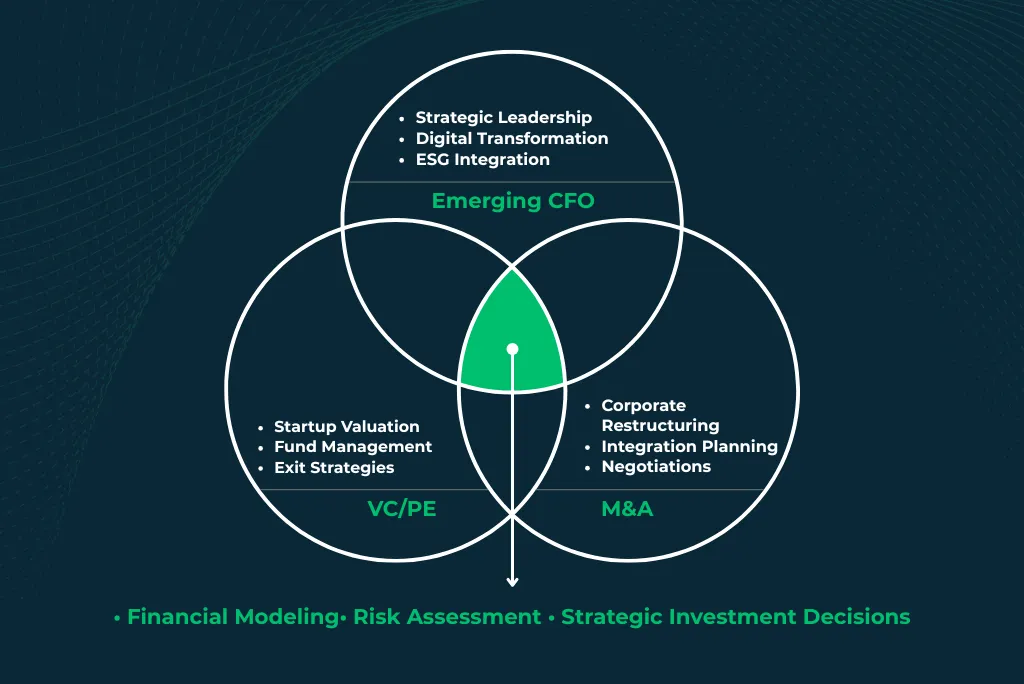 • Strategic Leadership
• Digital Transformation
• ESG Integration

Emerging CFO

• Startup Valuation
• Fund Management
• Exit Strategies

VC/PE

• Corporate Restructuring
• Integration Planning
• Negotiations

M&A

• Financial Modeling• Risk Assessment • Strategic Investment Decisions